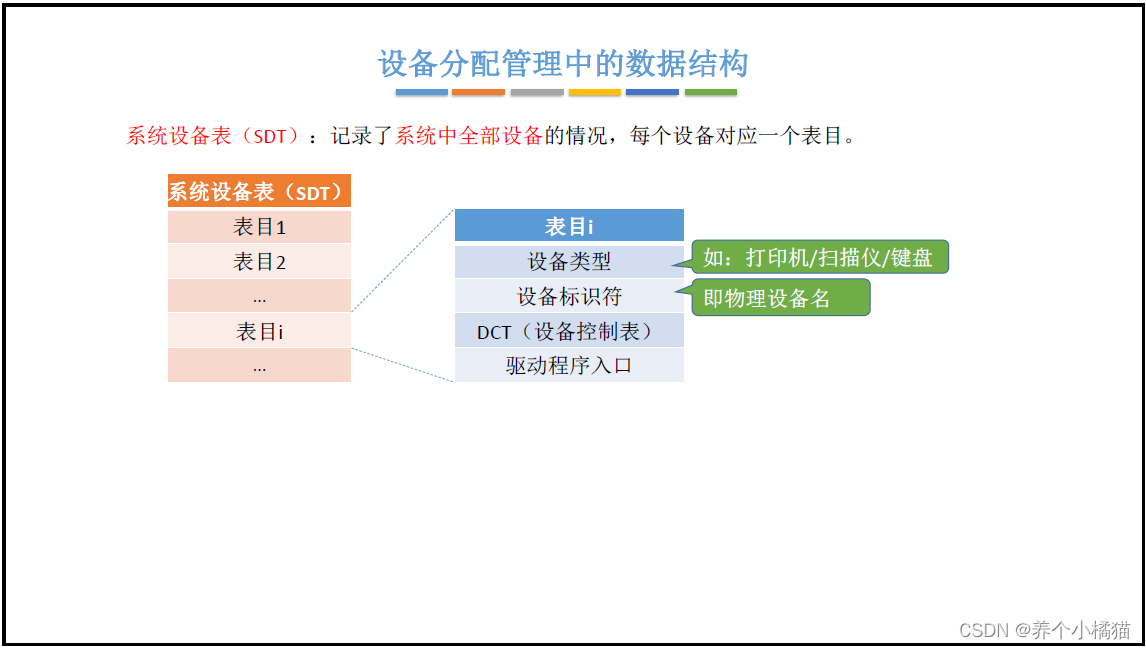 设备分配管理中的数据结构

系统设备表（SDT）：记录了系统中全部设备的情况，每个设备对应一个表目。

| 系统设备表（SDT） |
|---|
| 表目1 |
| 表目2 |
| ... |
| 表目i |
| ... |

| 表目i |
|---|
| 设备类型 |
| 设备标识符 |
| DCT（设备控制表） |
| 驱动程序入口 |

如：打印机/扫描仪/键盘

即物理设备名

CSDN @养个小橘猫